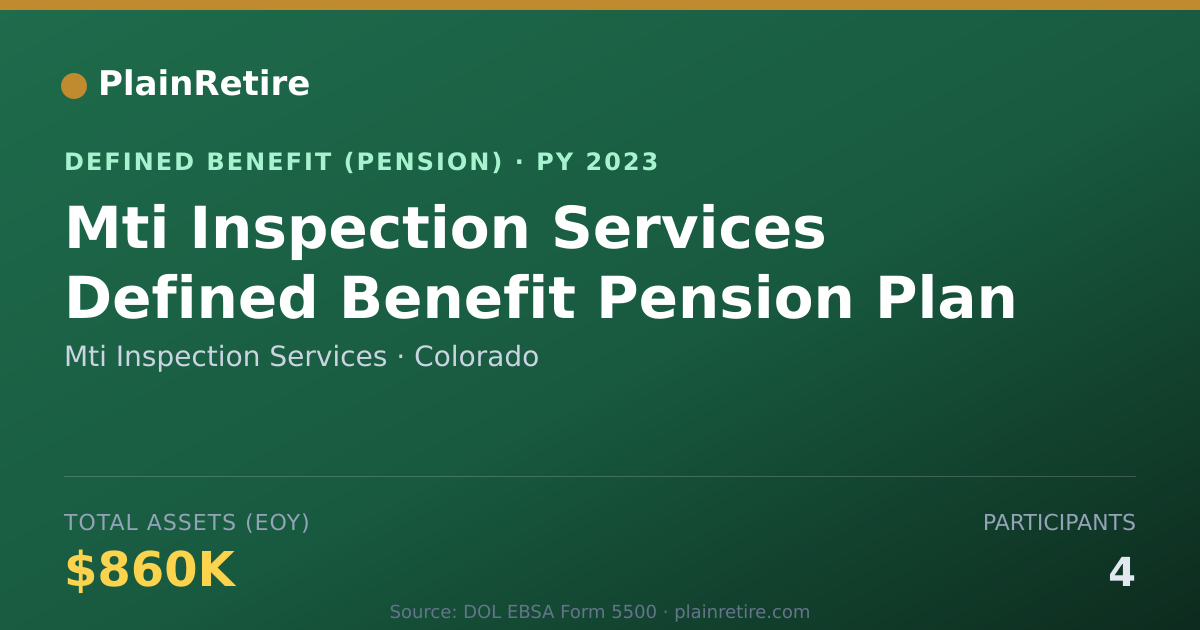 PlainRetire

DEFINED BENEFIT (PENSION) · PY 2023

Mti Inspection Services Defined Benefit Pension Plan

Mti Inspection Services · Colorado

TOTAL ASSETS (EOY)

$860K

PARTICIPANTS

4

Source: DOL EBSA Form 5500 · plainretire.com